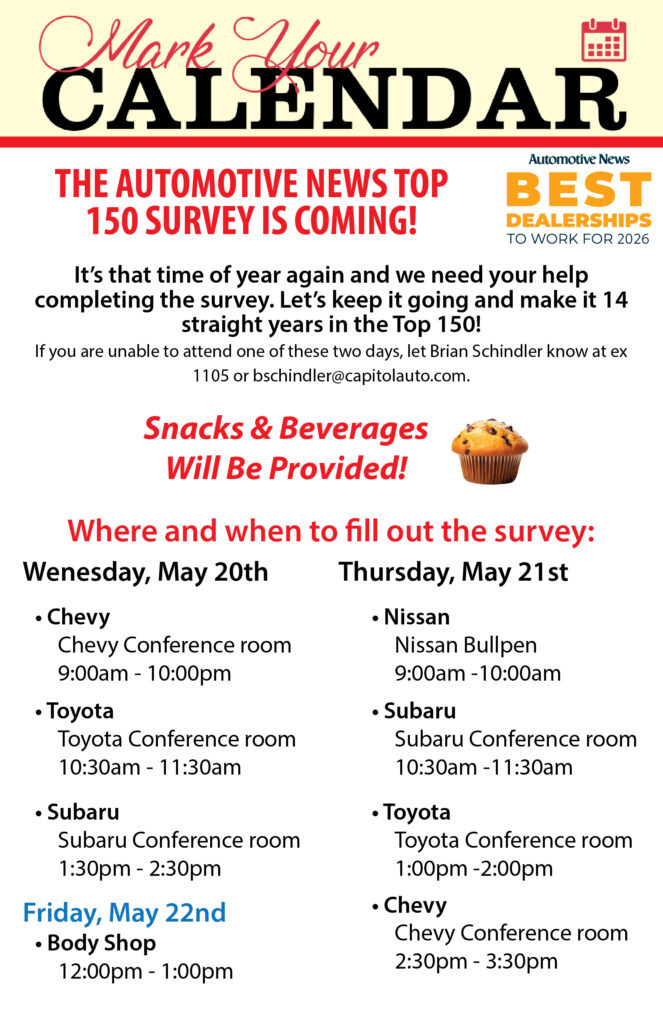 Mark Your
CALENDAR

THE AUTOMOTIVE NEWS TOP 150 SURVEY IS COMING!

Automotive News
BEST
DEALERSHIPS
TO WORK FOR 2026

It's that time of year again and we need your help completing the survey. Let's keep it going and make it 14 straight years in the Top 150!

If you are unable to attend one of these two days, let Brian Schindler know at ex 1105 or bschindler@capitolauto.com.

Snacks & Beverages Will Be Provided!

Where and when to fill out the survey:

Wenesday, May 20th

• Chevy
Chevy Conference room
9:00am - 10:00pm

• Toyota
Toyota Conference room
10:30am - 11:30am

• Subaru
Subaru Conference room
1:30pm - 2:30pm

Friday, May 22nd

• Body Shop
12:00pm - 1:00pm

Thursday, May 21st

• Nissan
Nissan Bullpen
9:00am -10:00am

• Subaru
Subaru Conference room
10:30am -11:30am

• Toyota
Toyota Conference room
1:00pm -2:00pm

• Chevy
Chevy Conference room
2:30pm - 3:30pm